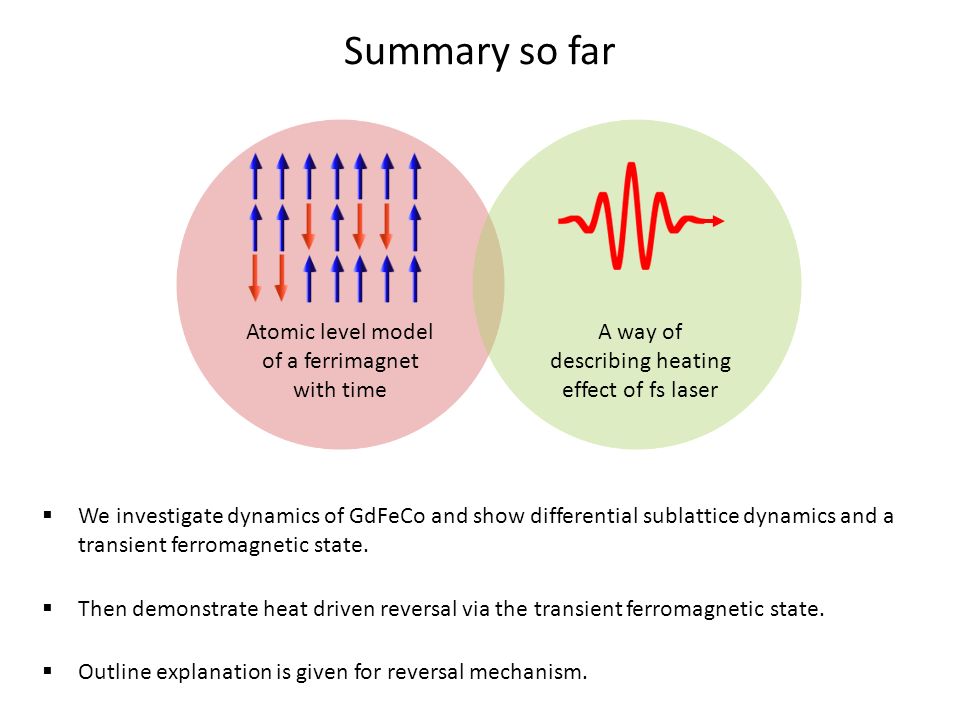 Summary so far

Atomic level model of a ferrimagnet with time

A way of describing heating effect of fs laser

▪ We investigate dynamics of GdFeCo and show differential sublattice dynamics and a transient ferromagnetic state.

▪ Then demonstrate heat driven reversal via the transient ferromagnetic state.

▪ Outline explanation is given for reversal mechanism.